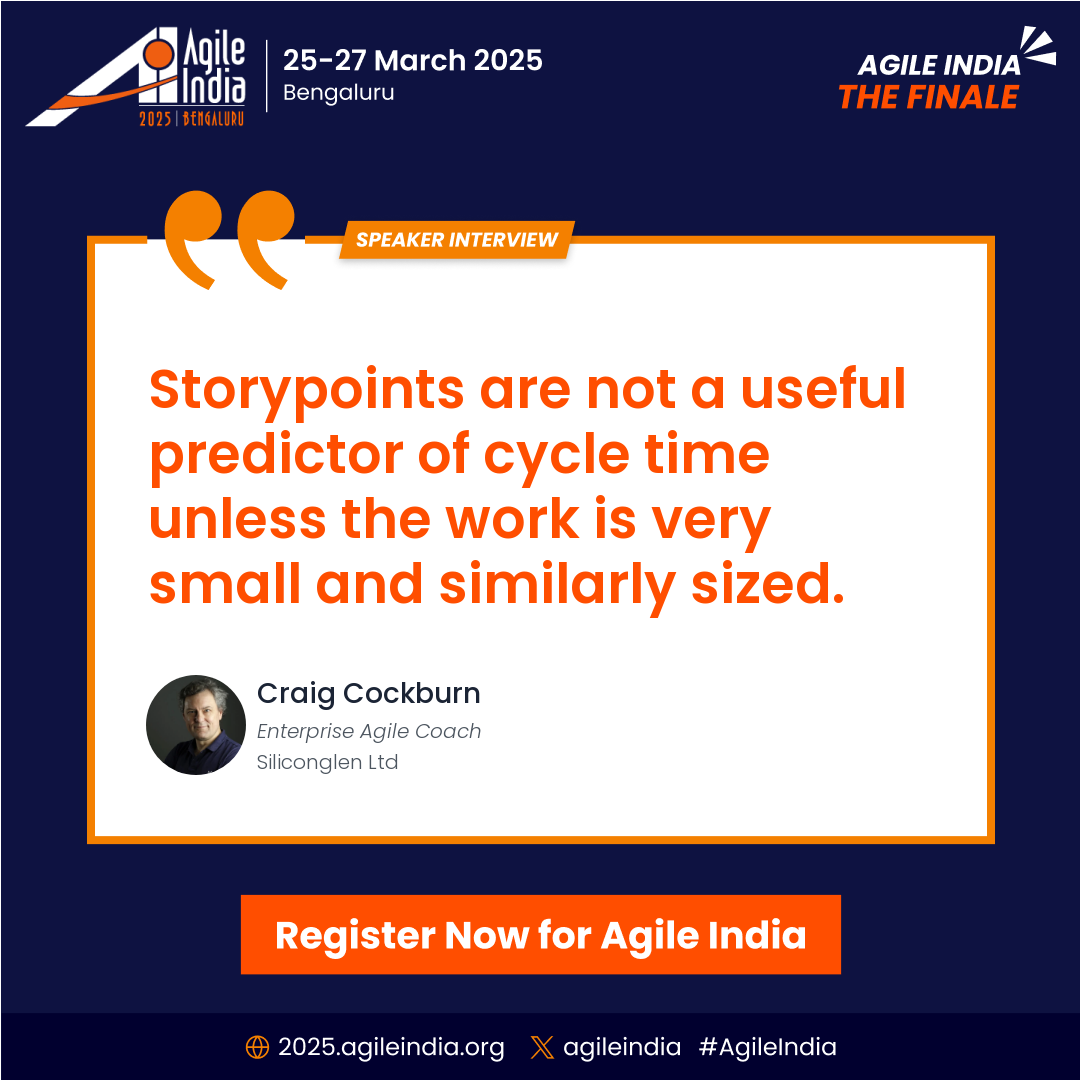 Agile India
2025 | BENGALURU

25-27 March 2025
Bengaluru

AGILE INDIA
THE FINALE

SPEAKER INTERVIEW

Storypoints are not a useful predictor of cycle time unless the work is very small and similarly sized.

Craig Cockburn
Enterprise Agile Coach
Siliconglen Ltd

Register Now for Agile India

2025.agileindia.org agileindia #AgileIndia